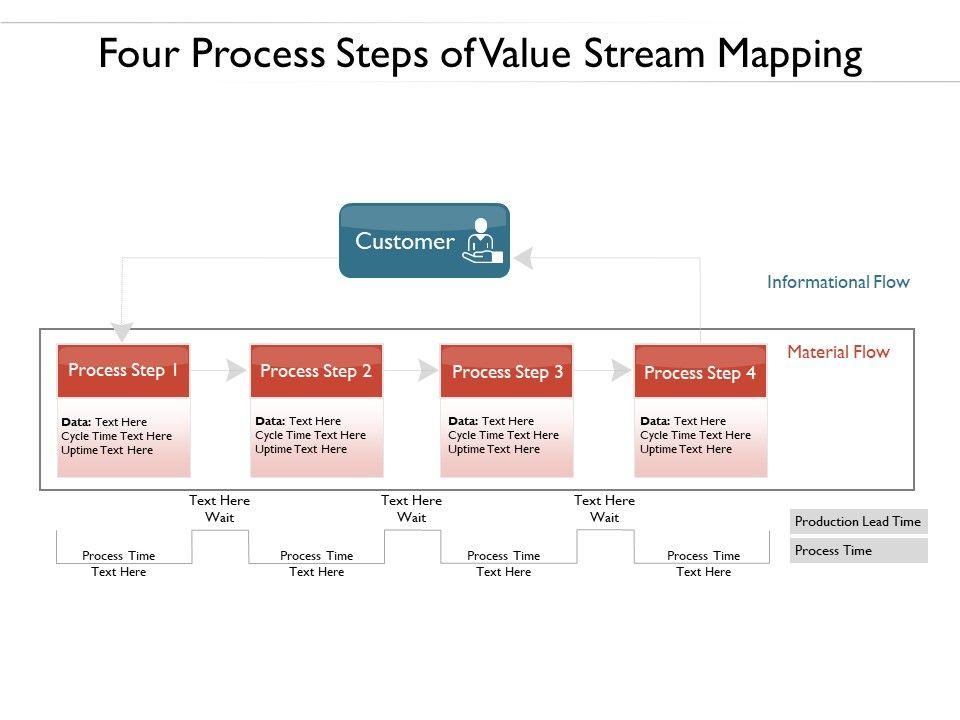 Four Process Steps of Value Stream Mapping

Customer

Informational Flow

Material Flow

Process Step 1

Data: Text Here
Cycle Time Text Here
Uptime Text Here

Process Step 2

Data: Text Here
Cycle Time Text Here
Uptime Text Here

Process Step 3

Data: Text Here
Cycle Time Text Here
Uptime Text Here

Process Step 4

Data: Text Here
Cycle Time Text Here
Uptime Text Here

Text Here
Wait

Text Here
Wait

Text Here
Wait

Process Time
Text Here

Process Time
Text Here

Process Time
Text Here

Process Time
Text Here

Production Lead Time

Process Time